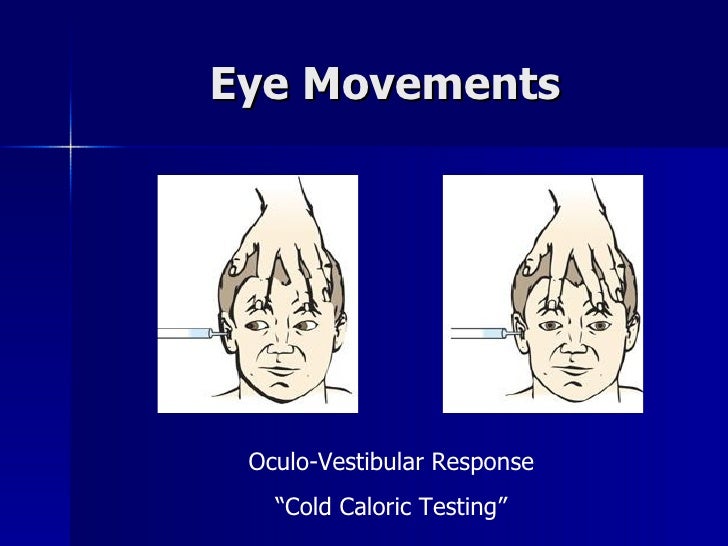 Eye Movements

Oculo-Vestibular Response

“Cold Caloric Testing”